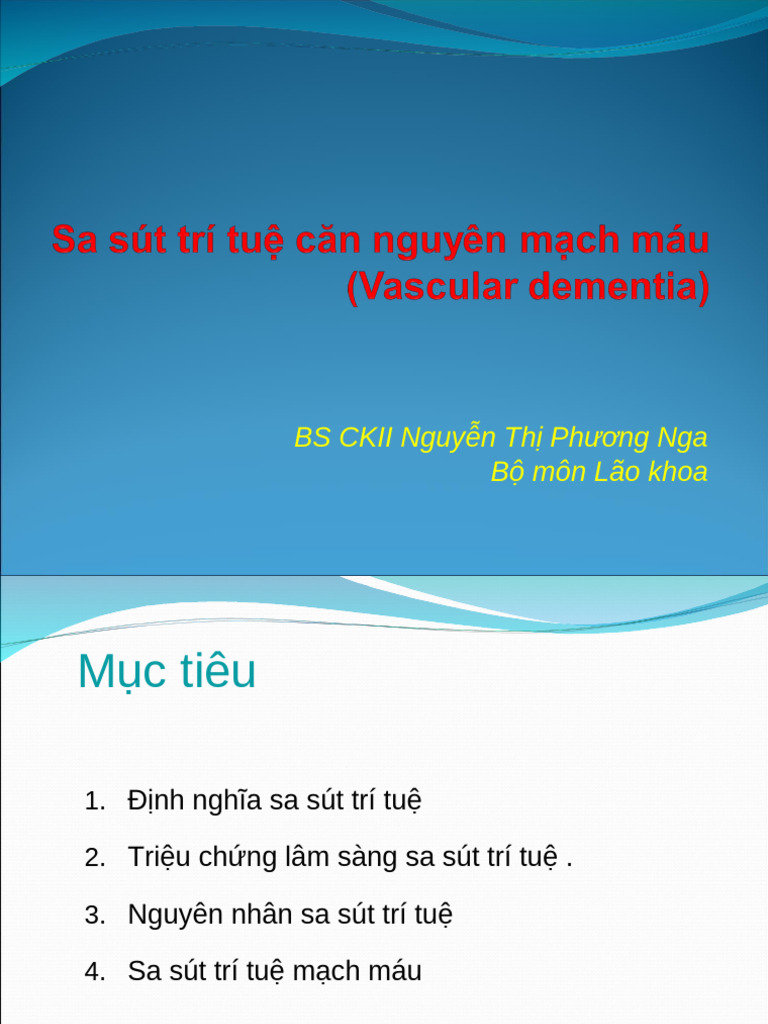 Sa sút trí tuệ căn nguyên mạch máu (Vascular dementia)

BS CKII Nguyễn Thị Phương Nga
Bộ môn Lão khoa

Mục tiêu

1. Định nghĩa sa sút trí tuệ
2. Triệu chứng lâm sàng sa sút trí tuệ .
3. Nguyên nhân sa sút trí tuệ
4. Sa sút trí tuệ mạch máu